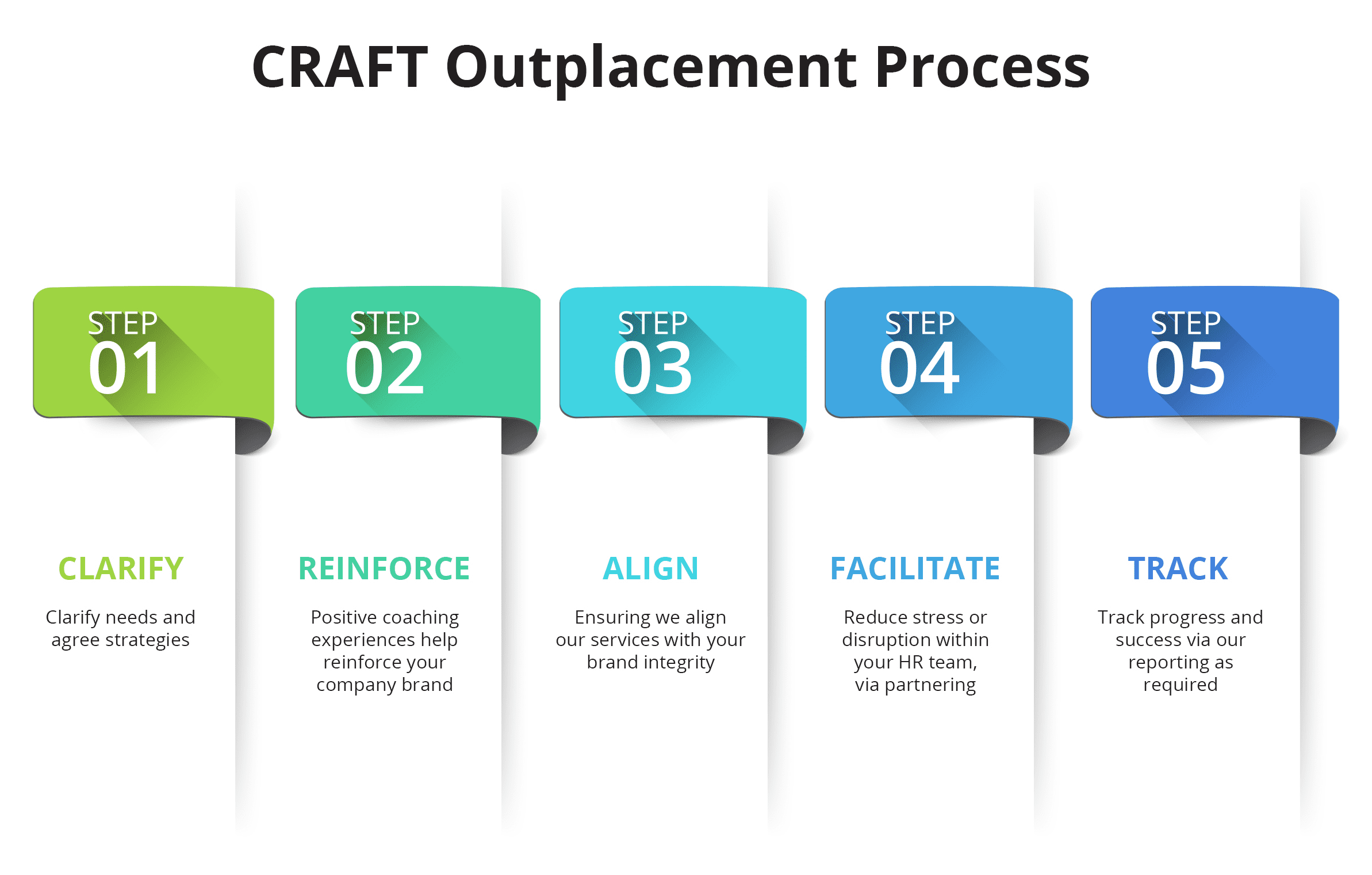 CRAFT Outplacement Process

STEP 01

CLARIFY

Clarify needs and agree strategies

STEP 02

REINFORCE

Positive coaching experiences help reinforce your company brand

STEP 03

ALIGN

Ensuring we align our services with your brand integrity

STEP 04

FACILITATE

Reduce stress or disruption within your HR team, via partnering

STEP 05

TRACK

Track progress and success via our reporting as required